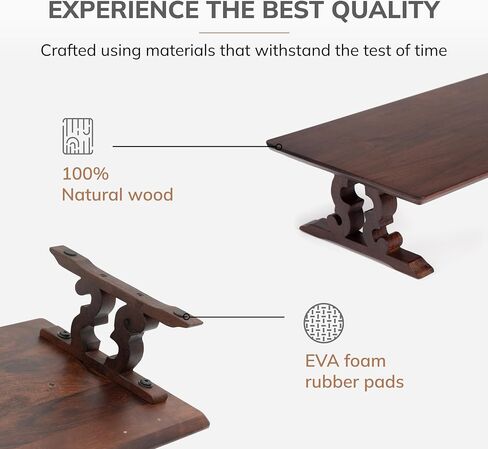 EXPERIENCE THE BEST QUALITY

Crafted using materials that withstand the test of time

100%
Natural wood

EVA foam
rubber pads